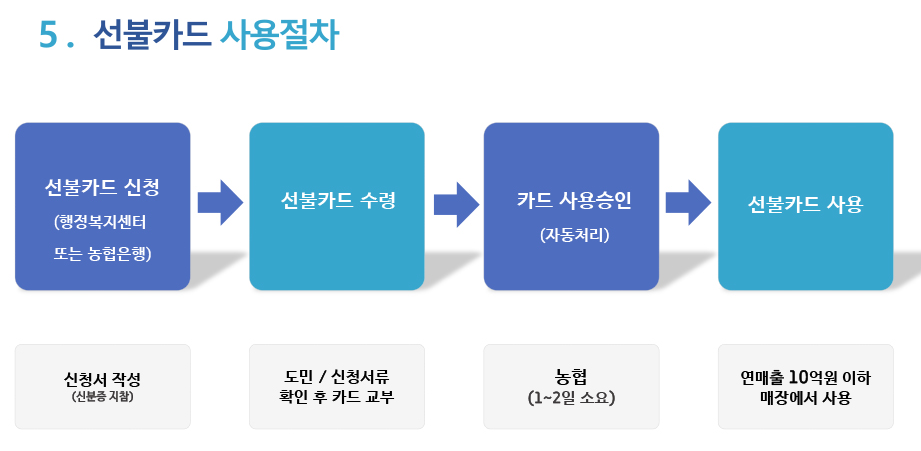 5 . 선불카드 사용절차

선불카드 신청
(행정복지센터
또는 농협은행)

선불카드 수령

카드 사용승인
(자동처리)

선불카드 사용

신청서 작성
(신분증 지참)

도민 / 신청서류
확인 후 카드 교부

농협
(1~2일 소요)

연매출 10억원 이하
매장에서 사용